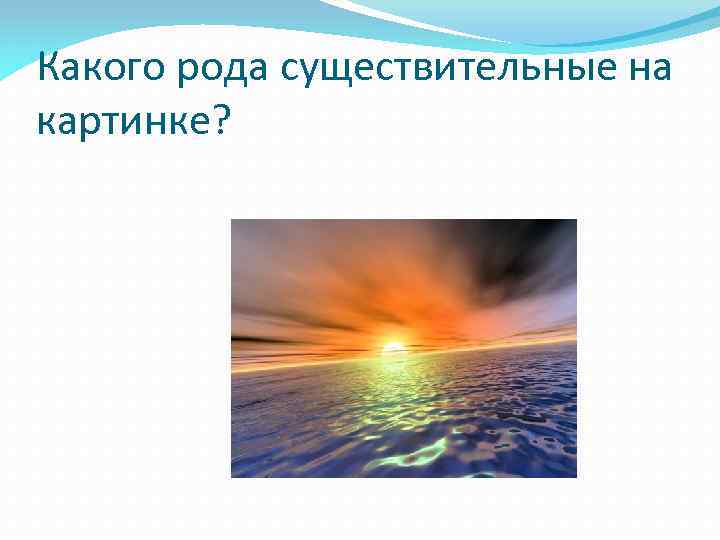 Какого рода существительные на картинке?